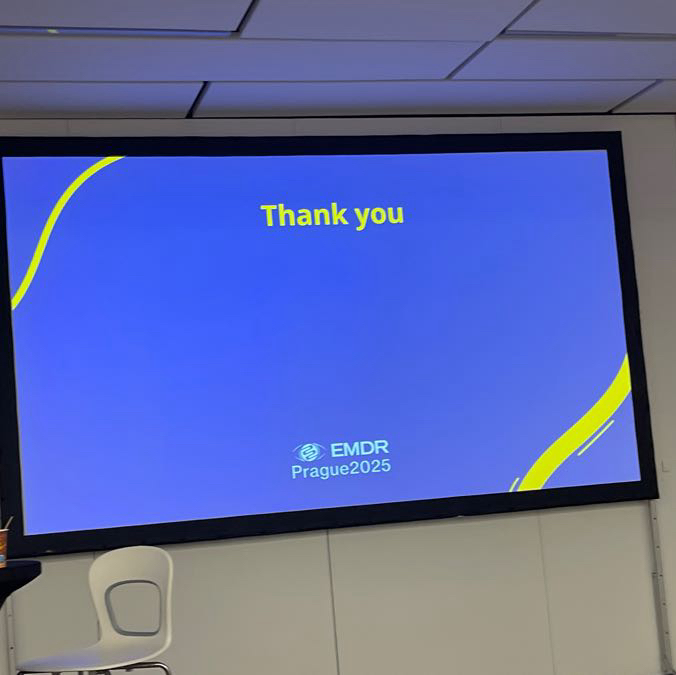 Thank you

EMDR
Prague2025